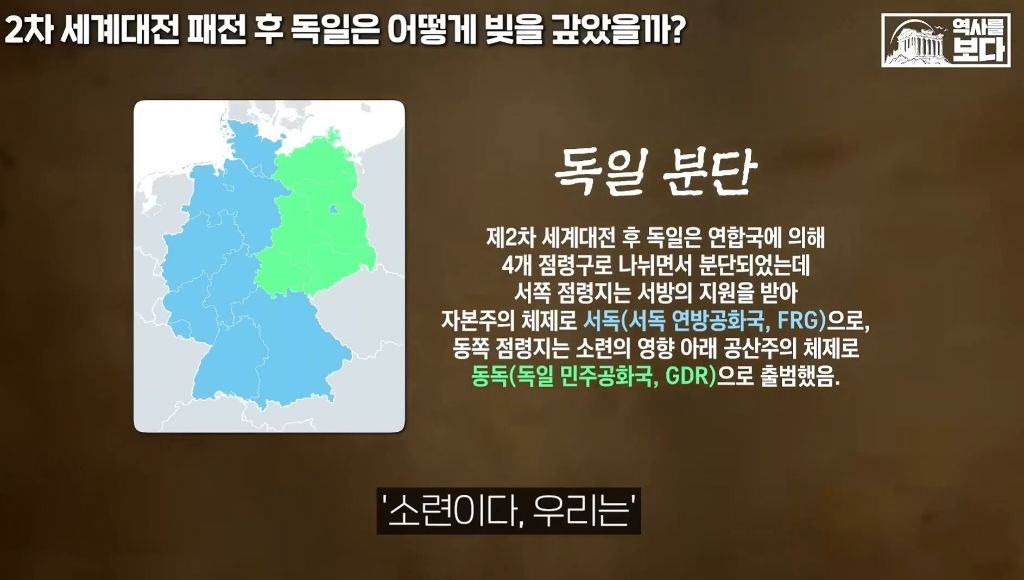 2차 세계대전 패전 후 독일은 어떻게 빚을 갚았을까?

역사를 보다

독일 분단

제2차 세계대전 후 독일은 연합국에 의해 4개 점령구로 나뉘면서 분단되었는데 서쪽 점령지는 서방의 지원을 받아 자본주의 체제로 서독(서독 연방공화국, FRG)으로, 동쪽 점령지는 소련의 영향 아래 공산주의 체제로 동독(독일 민주공화국, GDR)으로 출범했음.

'소련이다, 우리는'